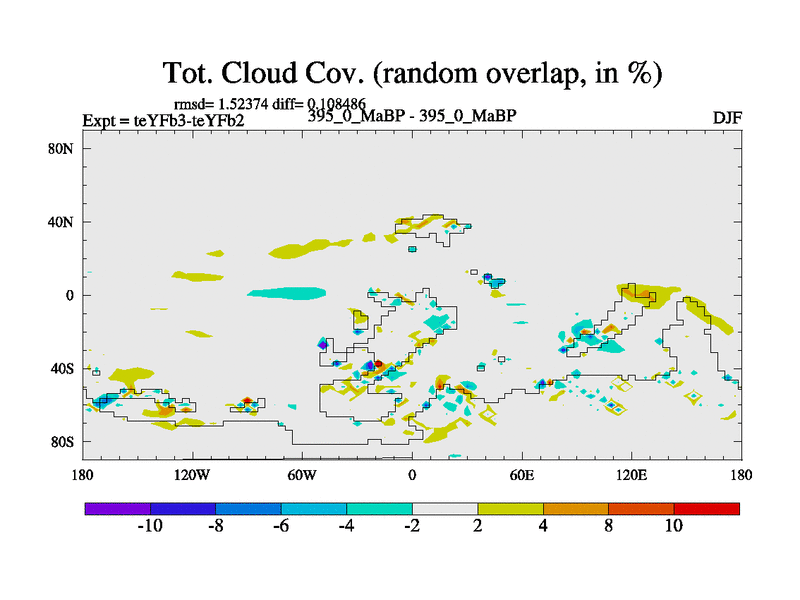 Tot. Cloud Cov. (random overlap, in %)

rmsd= 1.52374 diff= 0.108486
Expt = teYFb3-teYFb2
395_0_MaBP - 395_0_MaBP
DJF

80N
40N
0
40S
80S

180
120W
60W
0
60E
120E
180

-10
-8
-6
-4
-2
2
4
8
10